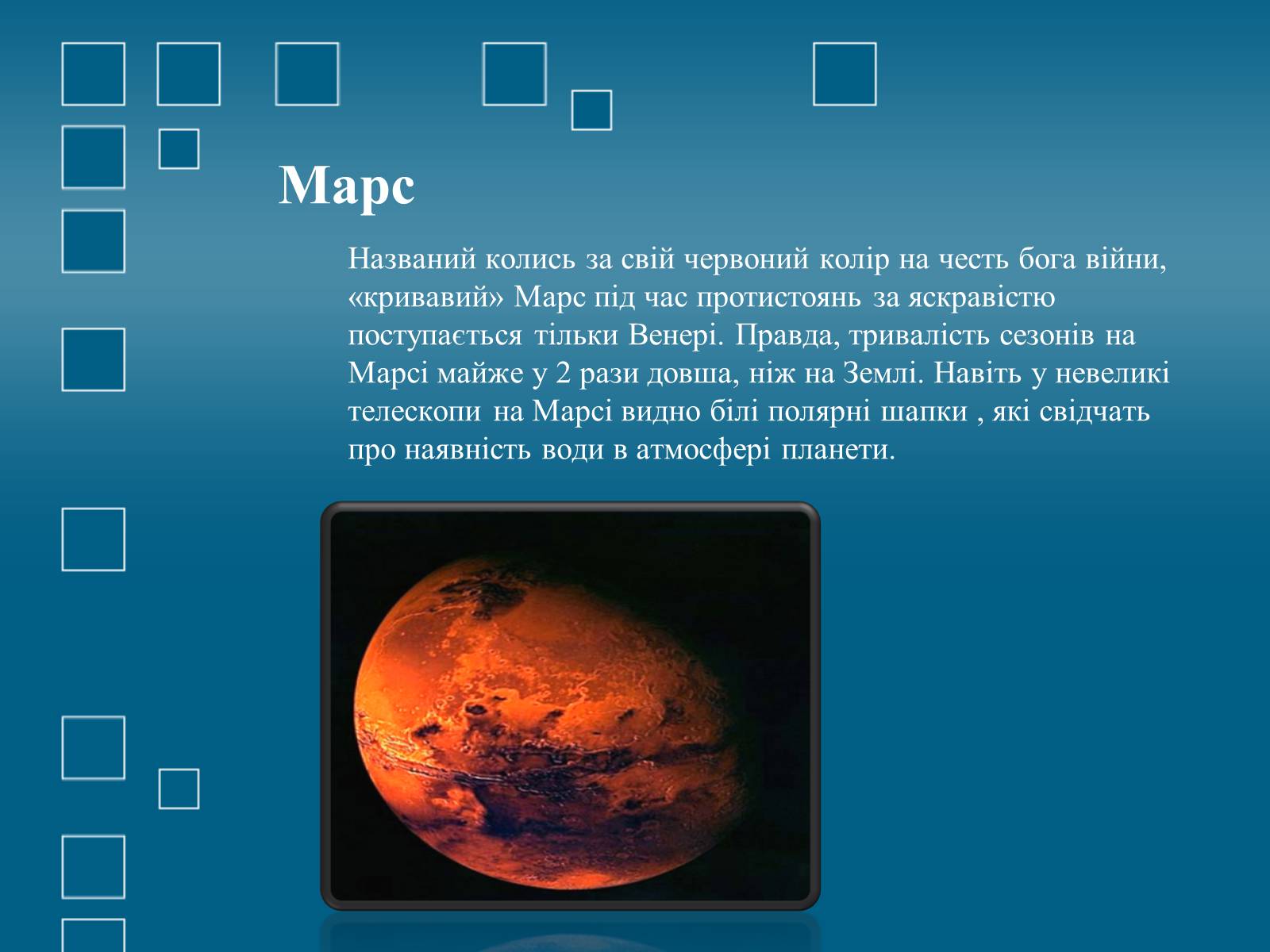 Марс

Названий колись за свій червоний колір на честь бога війни, «кривавий» Марс під час протистоянь за яскравістю поступається тільки Венері. Правда, тривалість сезонів на Марсі майже у 2 рази довша, ніж на Землі. Навіть у невеликі телескопи на Марсі видно білі полярні шапки , які свідчать про наявність води в атмосфері планети.